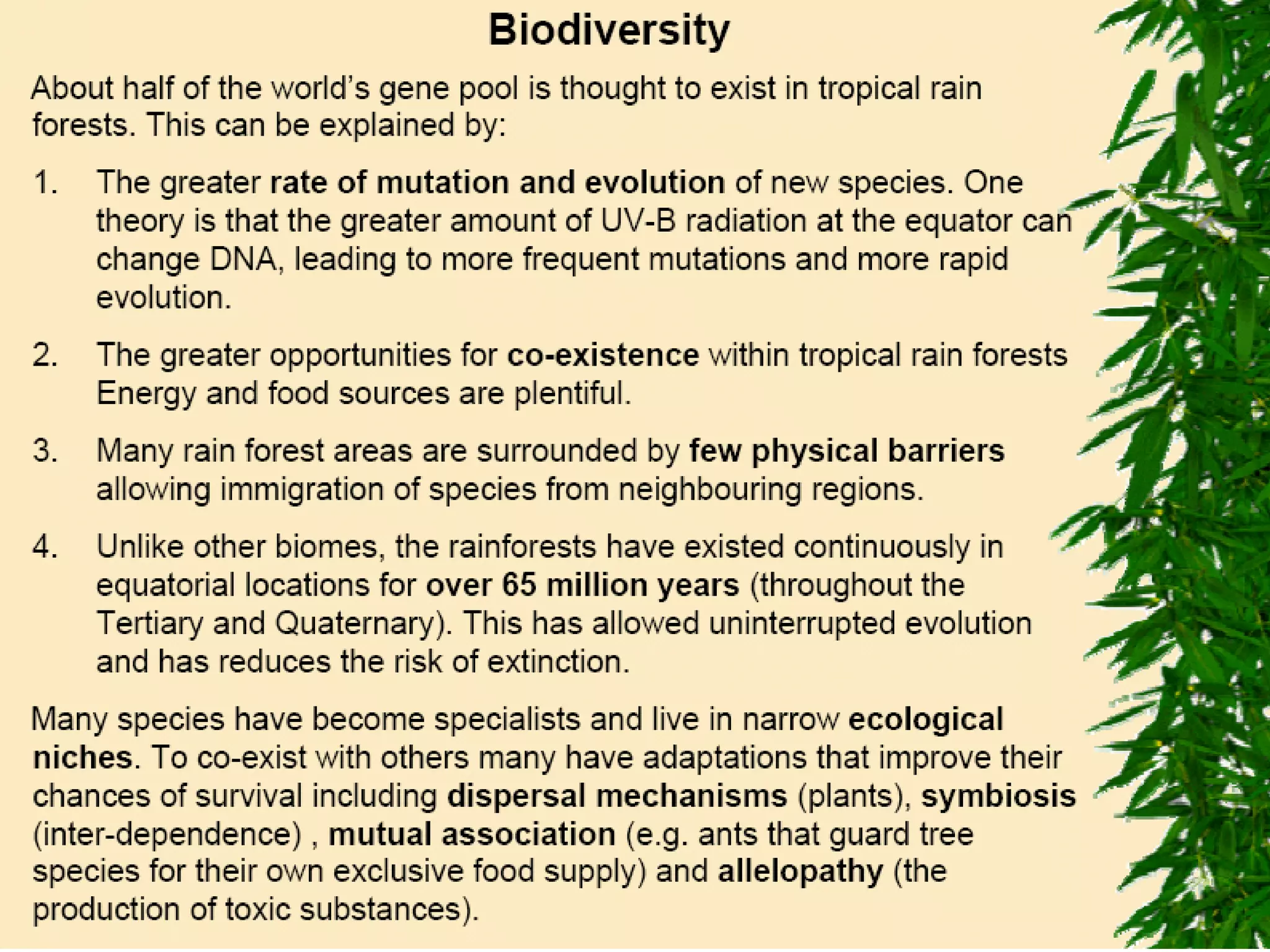 Biodiversity

About half of the world's gene pool is thought to exist in tropical rain forests. This can be explained by:

1. The greater rate of mutation and evolution of new species. One theory is that the greater amount of UV-B radiation at the equator can change DNA, leading to more frequent mutations and more rapid evolution.

2. The greater opportunities for co-existence within tropical rain forests Energy and food sources are plentiful.

3. Many rain forest areas are surrounded by few physical barriers allowing immigration of species from neighbouring regions.

4. Unlike other biomes, the rainforests have existed continuously in equatorial locations for over 65 million years (throughout the Tertiary and Quaternary). This has allowed uninterrupted evolution and has reduces the risk of extinction.

Many species have become specialists and live in narrow ecological niches. To co-exist with others many have adaptations that improve their chances of survival including dispersal mechanisms (plants), symbiosis (inter-dependence) , mutual association (e.g. ants that guard tree species for their own exclusive food supply) and allelopathy (the production of toxic substances).